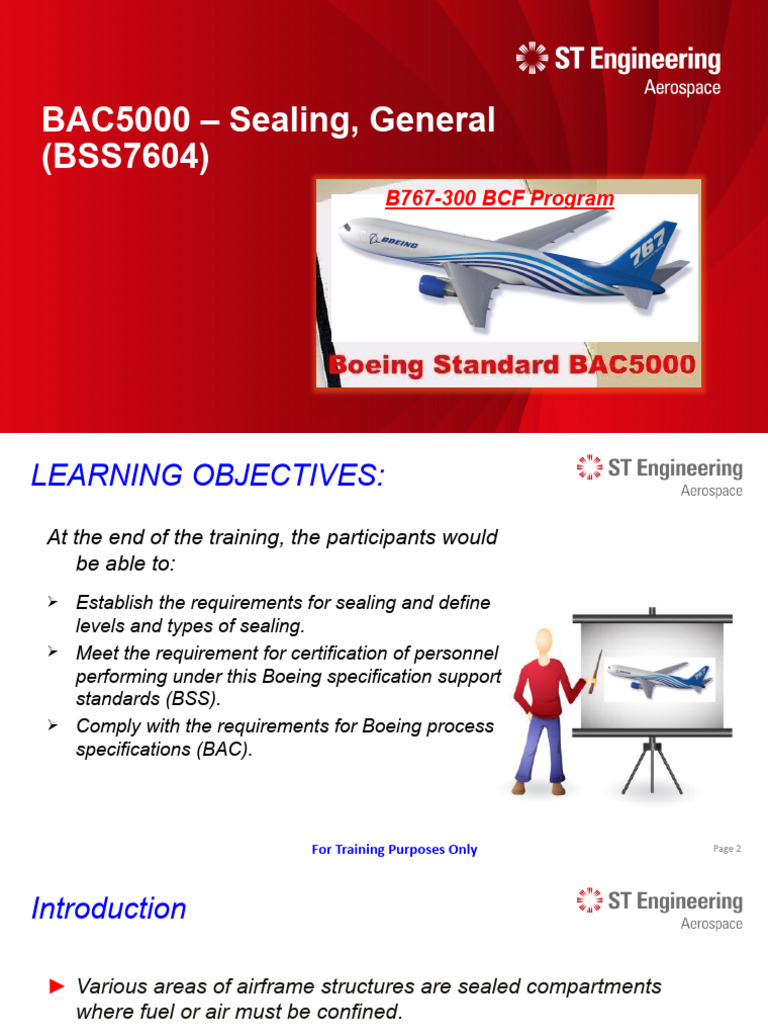 ST Engineering
Aerospace

BAC5000 – Sealing, General (BSS7604)

B767-300 BCF Program

BOEING

767

Boeing Standard BAC5000

LEARNING OBJECTIVES:

ST Engineering
Aerospace

At the end of the training, the participants would be able to:

➢ Establish the requirements for sealing and define levels and types of sealing.
➢ Meet the requirement for certification of personnel performing under this Boeing specification support standards (BSS).
➢ Comply with the requirements for Boeing process specifications (BAC).

For Training Purposes Only

Page 2

Introduction

ST Engineering
Aerospace

► Various areas of airframe structures are sealed compartments where fuel or air must be confined.